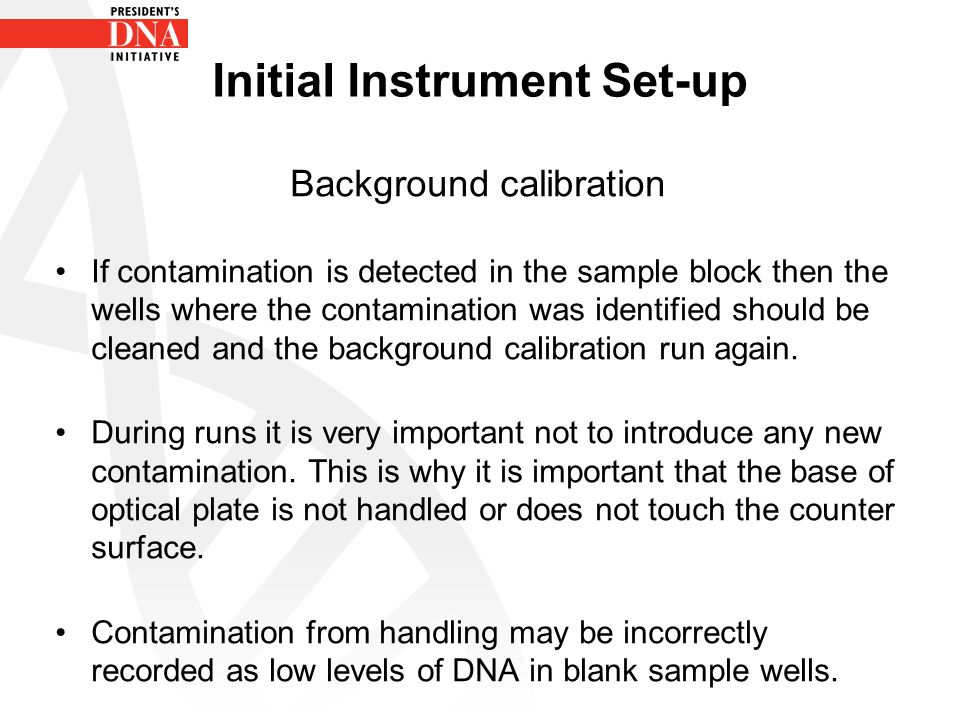 PRESIDENT'S
DNA
INITIATIVE

Initial Instrument Set-up

Background calibration

• If contamination is detected in the sample block then the wells where the contamination was identified should be cleaned and the background calibration run again.

• During runs it is very important not to introduce any new contamination. This is why it is important that the base of optical plate is not handled or does not touch the counter surface.

• Contamination from handling may be incorrectly recorded as low levels of DNA in blank sample wells.